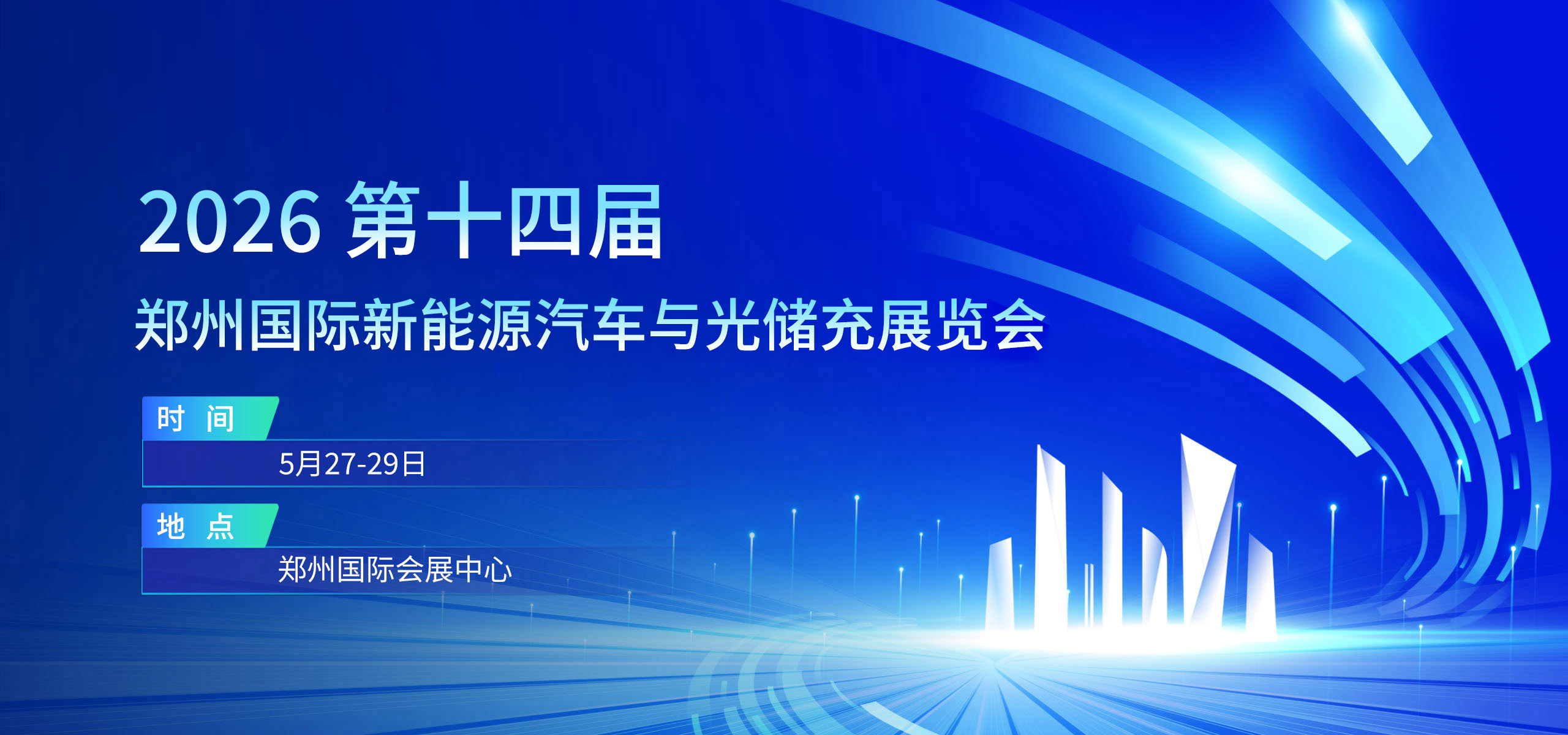 2026 第十四届

郑州国际新能源汽车与光储充展览会

时 间

5月27-29日

地 点

郑州国际会展中心